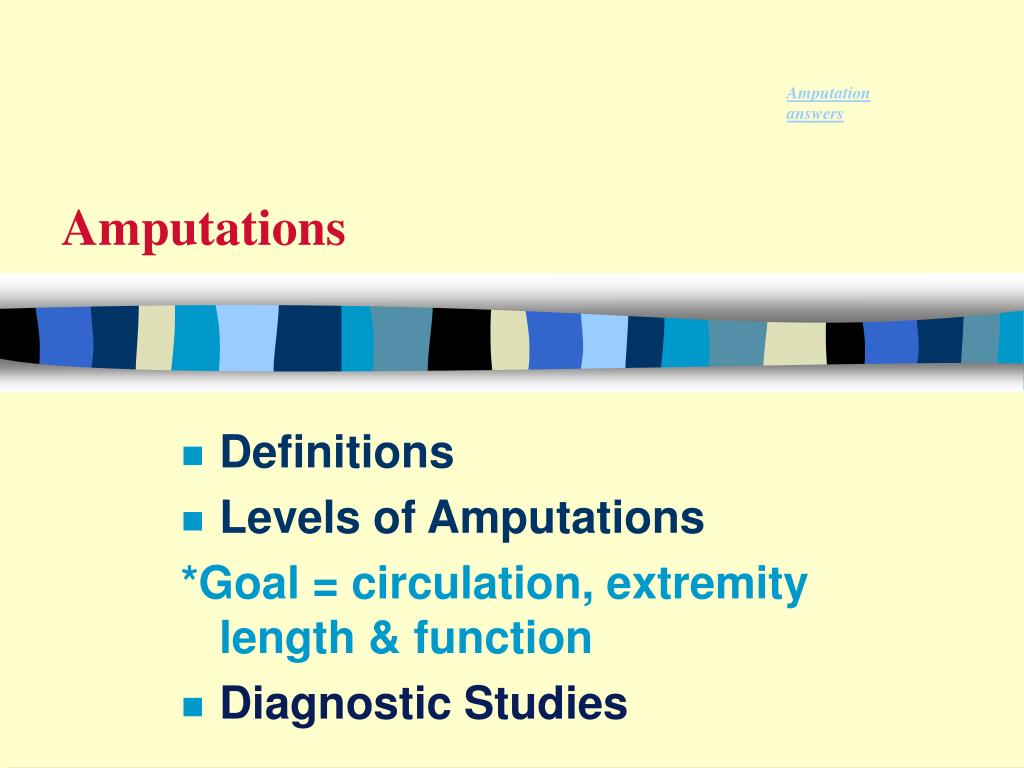 Amputation answers

Amputations

Definitions
Levels of Amputations
*Goal = circulation, extremity length & function
Diagnostic Studies